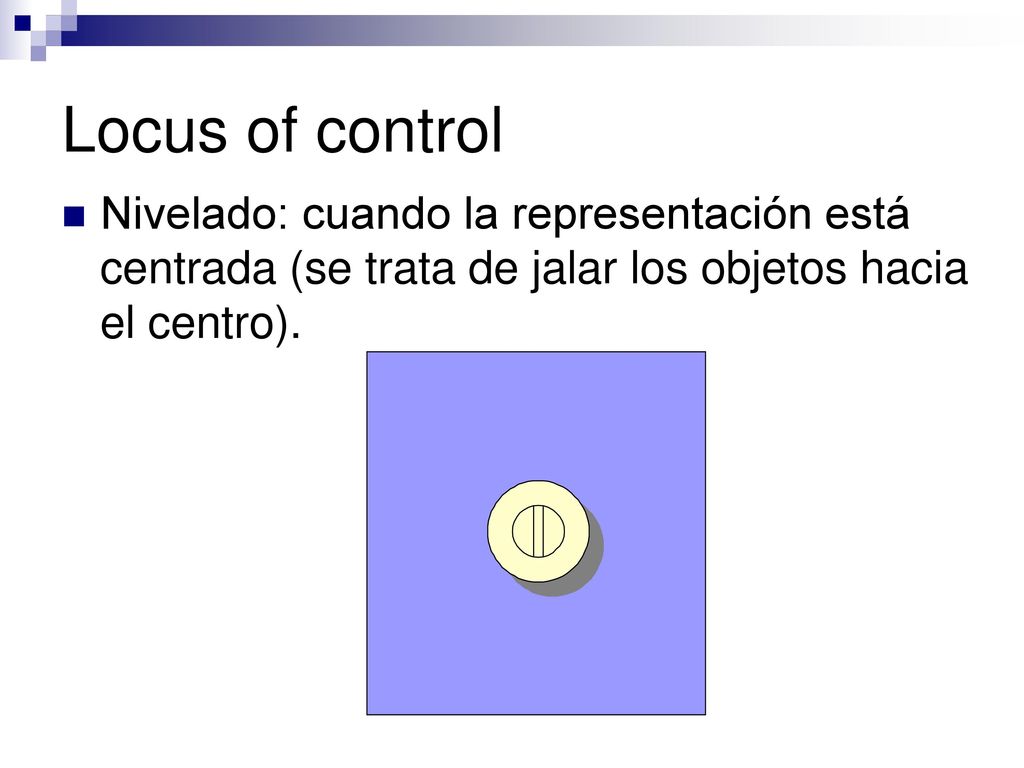 Locus of control

Nivelado: cuando la representación está centrada (se trata de jalar los objetos hacia el centro).